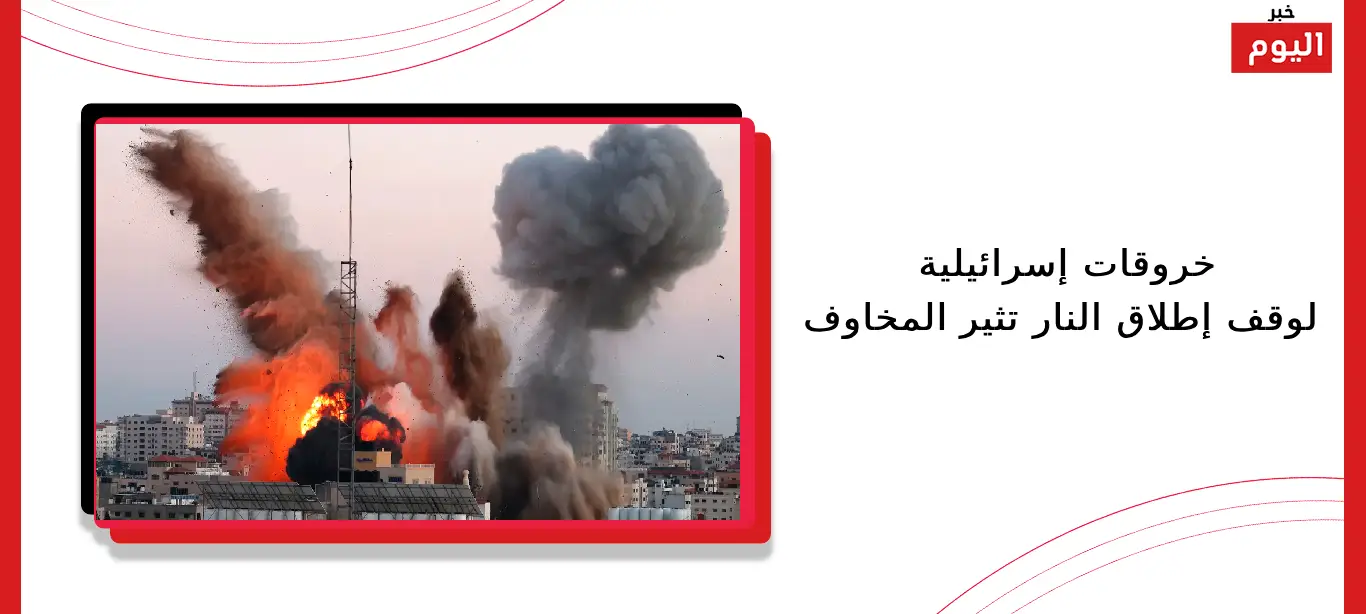 خبر
اليوم

خروقات إسرائيلية
لوقف إطلاق النار تثير المخاوف